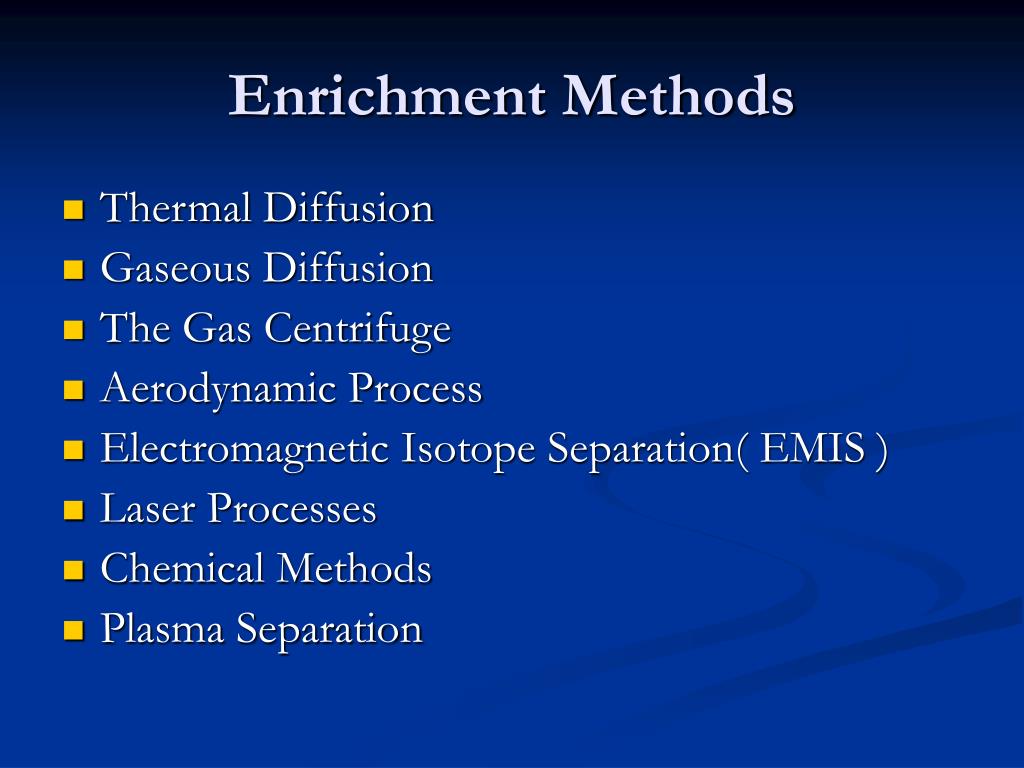 Enrichment Methods

- Thermal Diffusion
- Gaseous Diffusion
- The Gas Centrifuge
- Aerodynamic Process
- Electromagnetic Isotope Separation( EMIS )
- Laser Processes
- Chemical Methods
- Plasma Separation